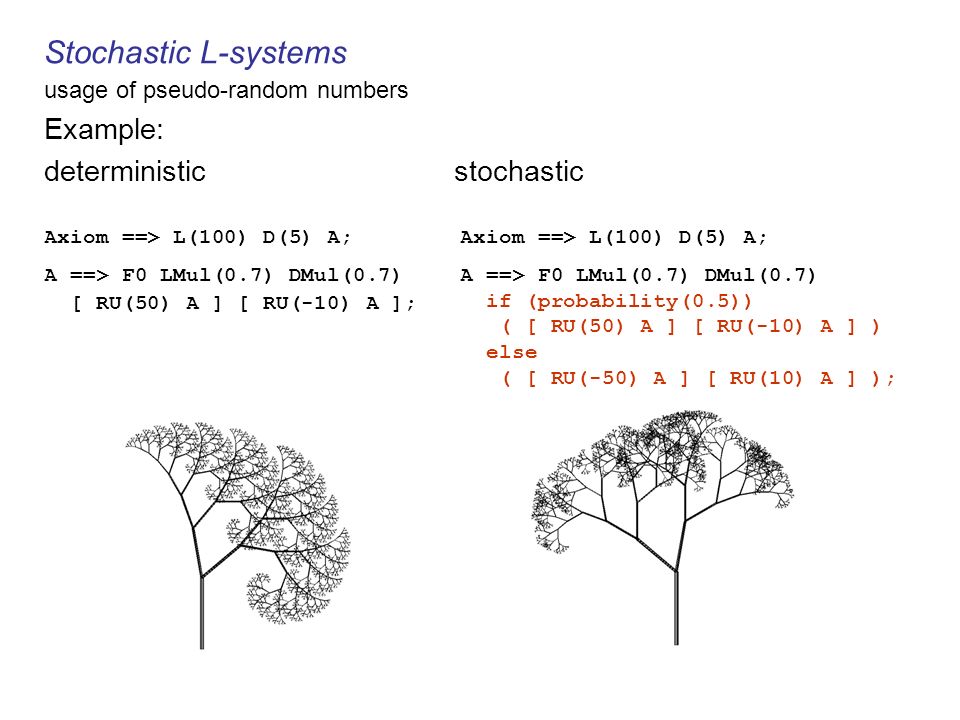 Stochastic L-systems
usage of pseudo-random numbers

Example:

deterministic

Axiom ==> L(100) D(5) A;

A ==> F0 LMul(0.7) DMul(0.7)
[ RU(50) A ] [ RU(-10) A ];

stochastic

Axiom ==> L(100) D(5) A;

A ==> F0 LMul(0.7) DMul(0.7)
if (probability(0.5))
( [ RU(50) A ] [ RU(-10) A ] )
else
( [ RU(-50) A ] [ RU(10) A ] );